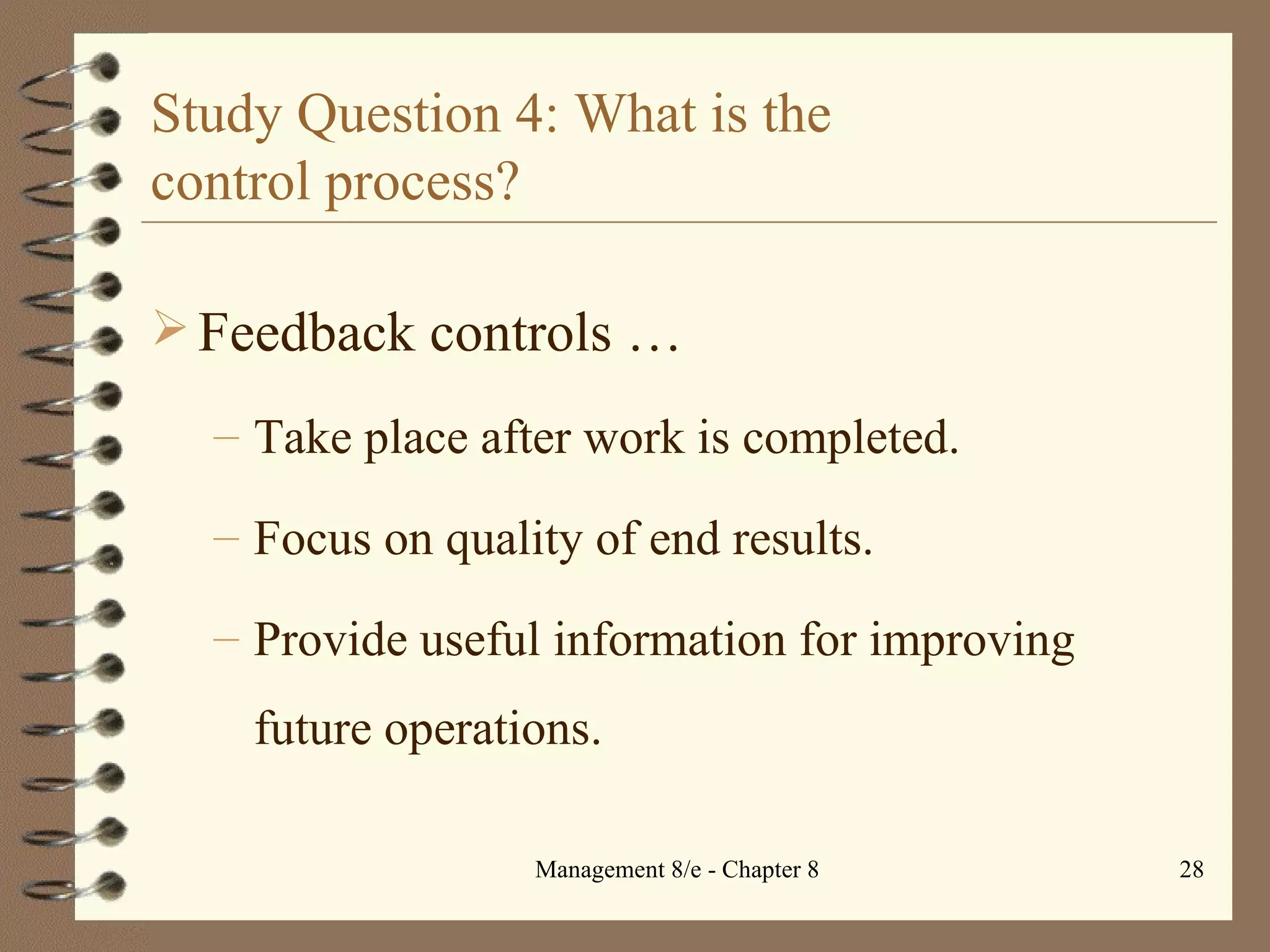 Study Question 4: What is the control process?

➢ Feedback controls …

– Take place after work is completed.

– Focus on quality of end results.

– Provide useful information for improving future operations.

Management 8/e - Chapter 8

28